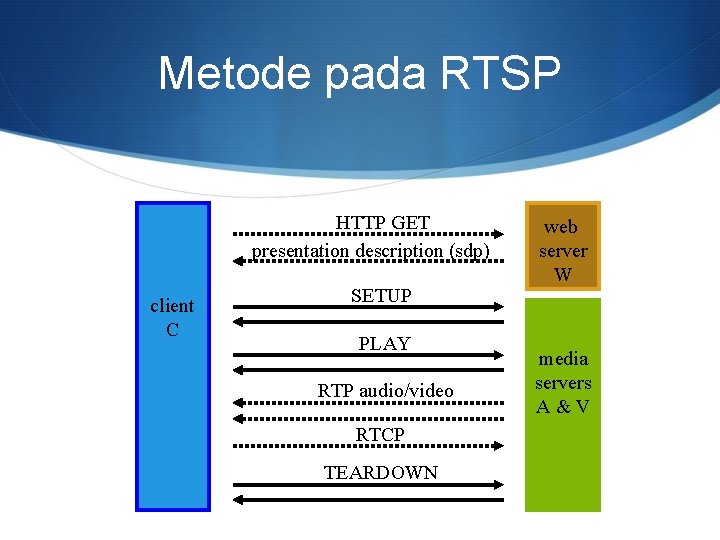 Metode pada RTSP

client
C

HTTP GET

presentation description (sdp)

SETUP

PLAY

RTP audio/video

RTCP

TEARDOWN

web
server
W

media
servers
A & V